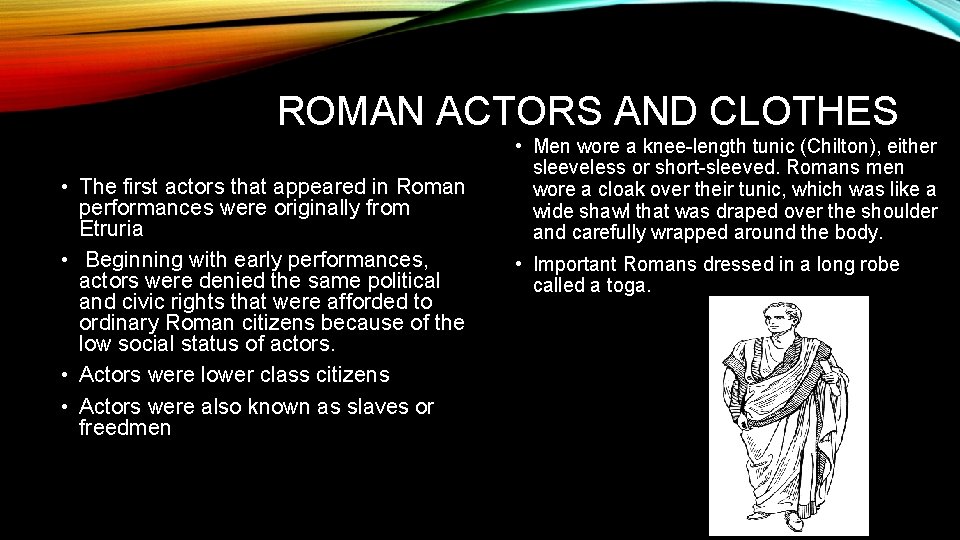 ROMAN ACTORS AND CLOTHES

• The first actors that appeared in Roman performances were originally from Etruria

• Beginning with early performances, actors were denied the same political and civic rights that were afforded to ordinary Roman citizens because of the low social status of actors.

• Actors were lower class citizens

• Actors were also known as slaves or freedmen

• Men wore a knee-length tunic (Chilton), either sleeveless or short-sleeved. Romans men wore a cloak over their tunic, which was like a wide shawl that was draped over the shoulder and carefully wrapped around the body.

• Important Romans dressed in a long robe called a toga.